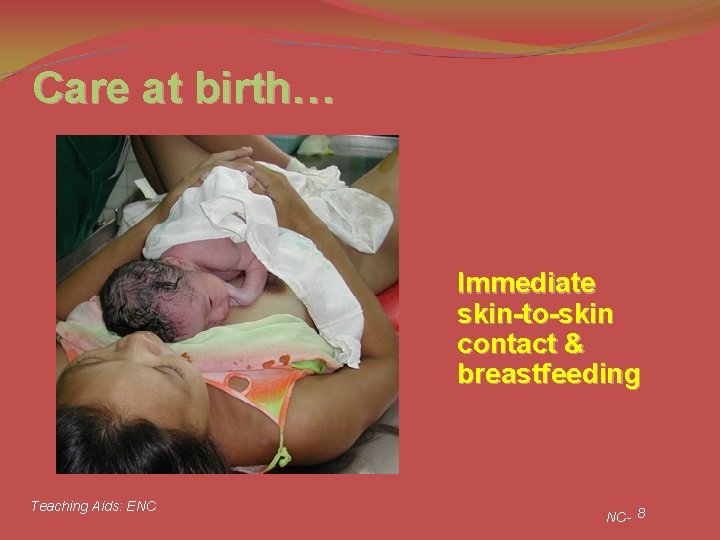 Care at birth…

Immediate skin-to-skin contact & breastfeeding

Teaching Aids: ENC

NC- 8